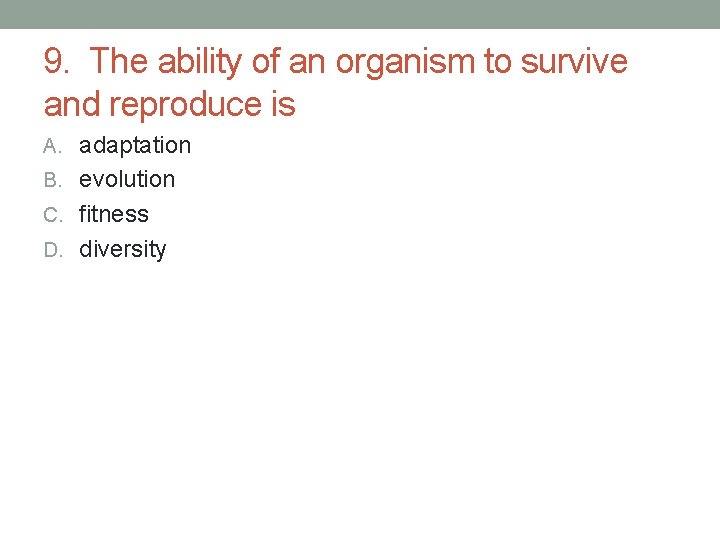 9. The ability of an organism to survive and reproduce is

A. adaptation
B. evolution
C. fitness
D. diversity